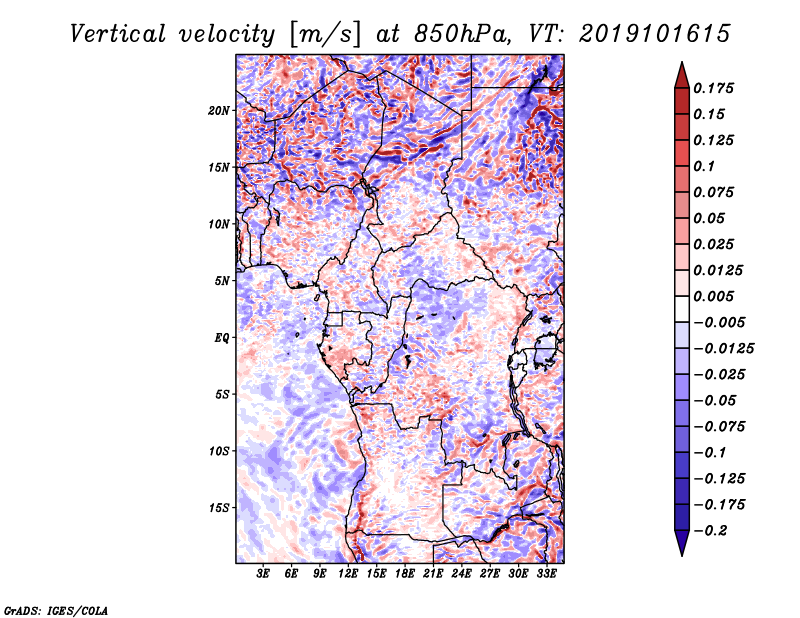 Vertical velocity [m/s] at 850hPa, VT: 2019101615

20N
15N
10N
5N
EQ
5S
10S
15S

3E 6E 9E 12E 15E 18E 21E 24E 27E 30E 33E

0.175
0.15
0.125
0.1
0.075
0.05
0.025
0.0125
0.005
−0.005
−0.0125
−0.025
−0.05
−0.075
−0.1
−0.125
−0.175
−0.2

GrADS: IGES/COLA